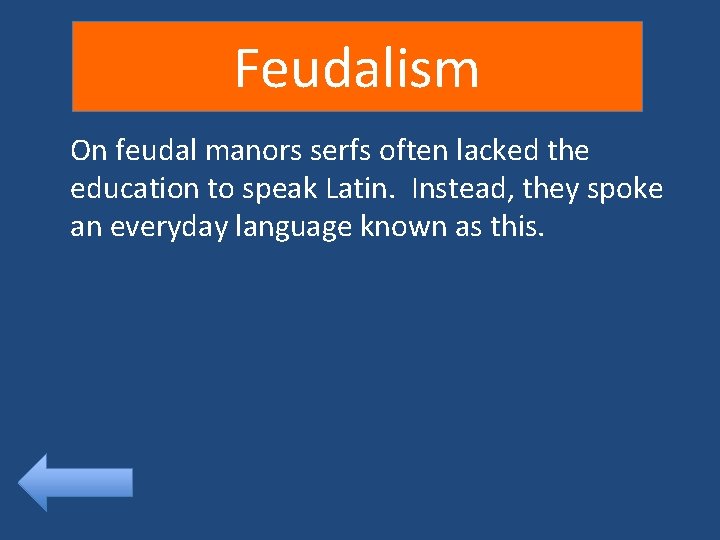 Feudalism

On feudal manors serfs often lacked the education to speak Latin.  Instead, they spoke an everyday language known as this.